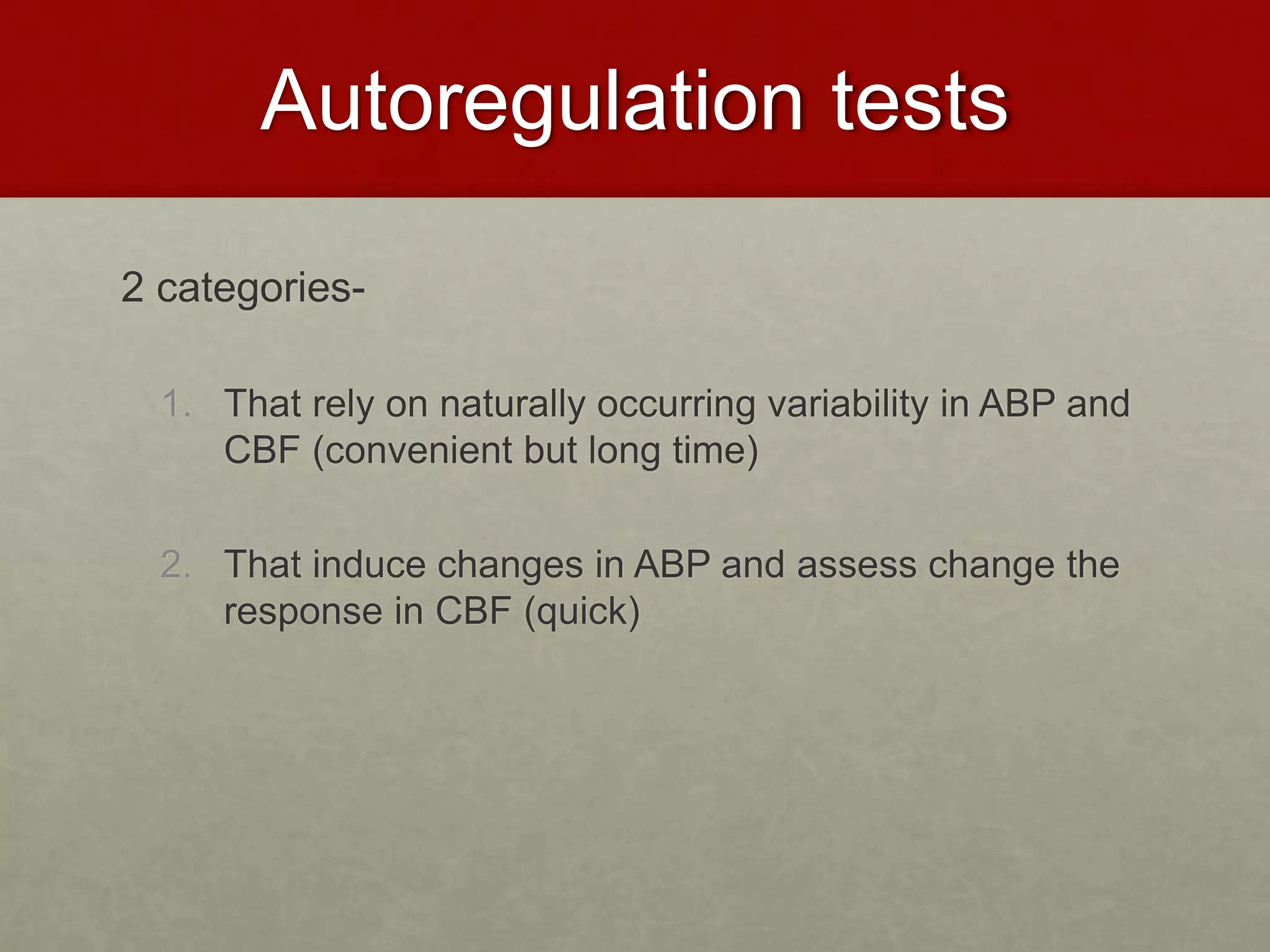 Autoregulation tests

2 categories-

1. That rely on naturally occurring variability in ABP and CBF (convenient but long time)

2. That induce changes in ABP and assess change the response in CBF (quick)